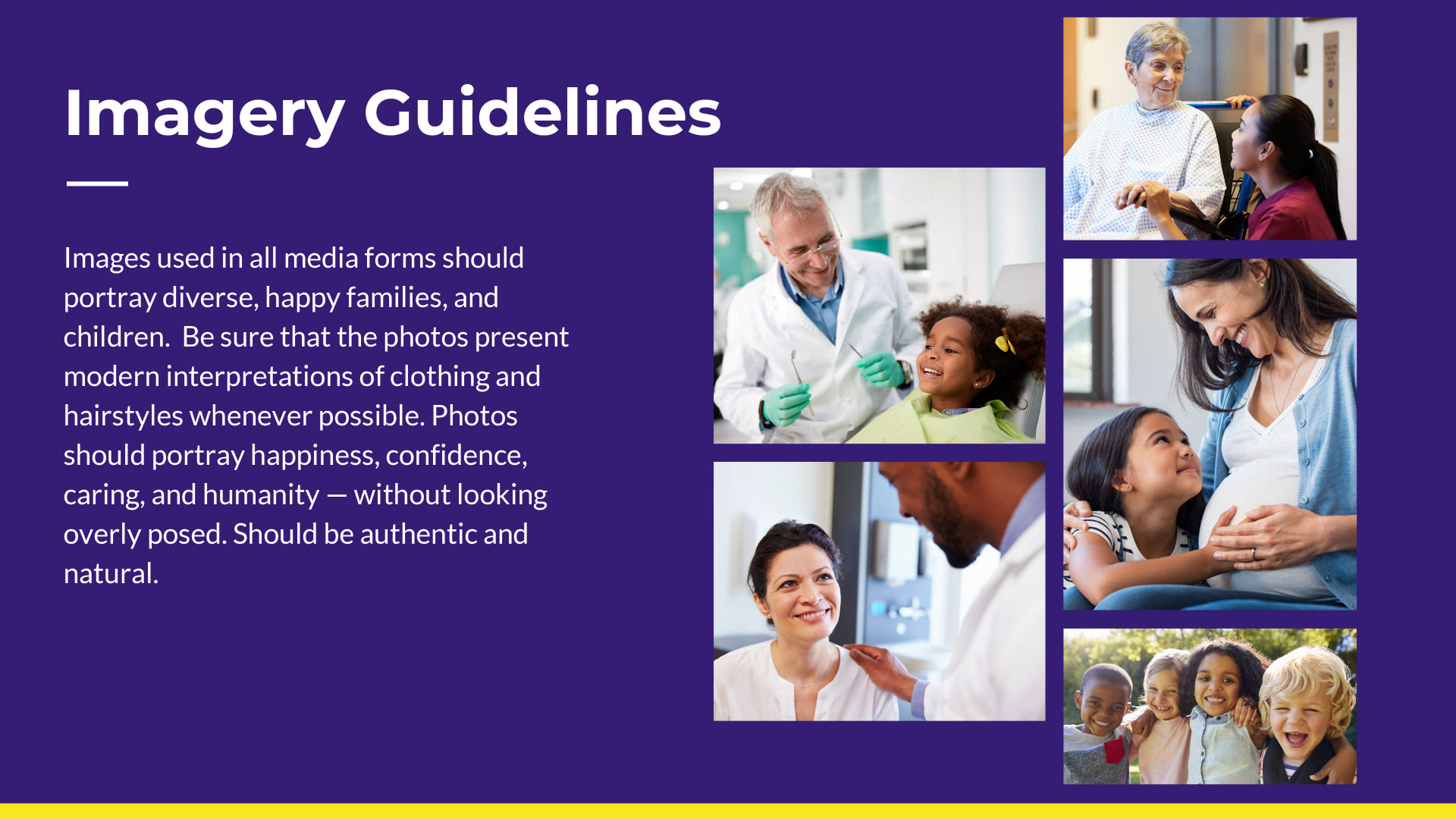 Imagery Guidelines

Images used in all media forms should portray diverse, happy families, and children.  Be sure that the photos present modern interpretations of clothing and hairstyles whenever possible. Photos should portray happiness, confidence, caring, and humanity — without looking overly posed. Should be authentic and natural.